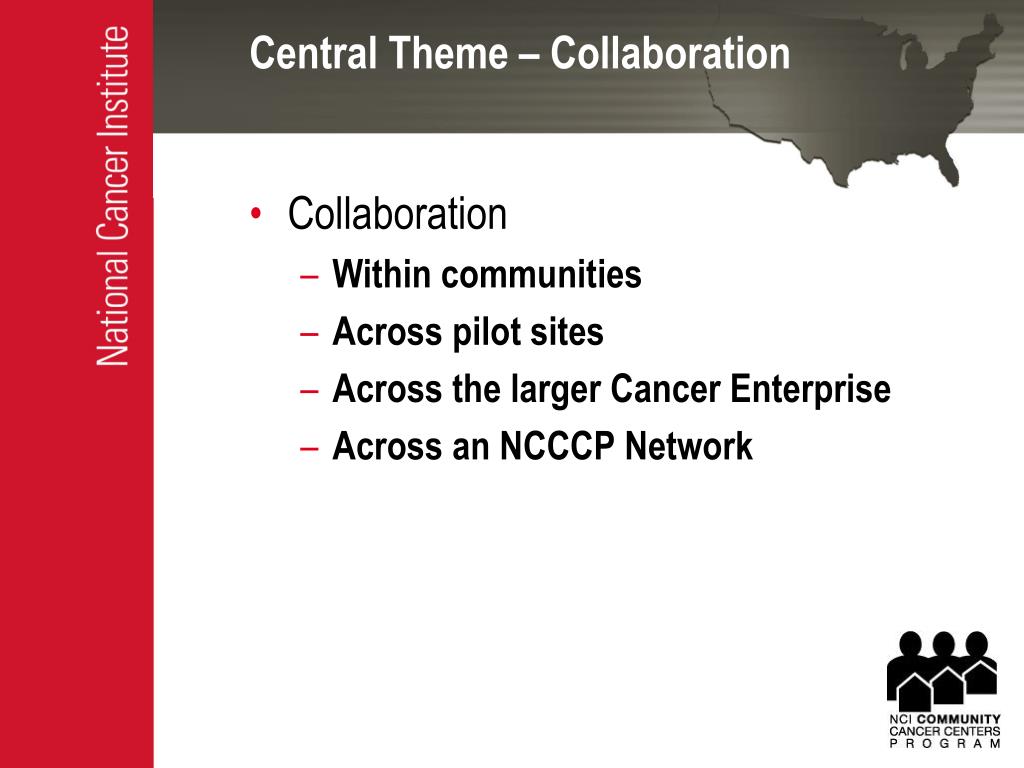 National Cancer Institute

Central Theme – Collaboration

• Collaboration
– Within communities
– Across pilot sites
– Across the larger Cancer Enterprise
– Across an NCCCP Network

NCI COMMUNITY CANCER CENTERS PROGRAM